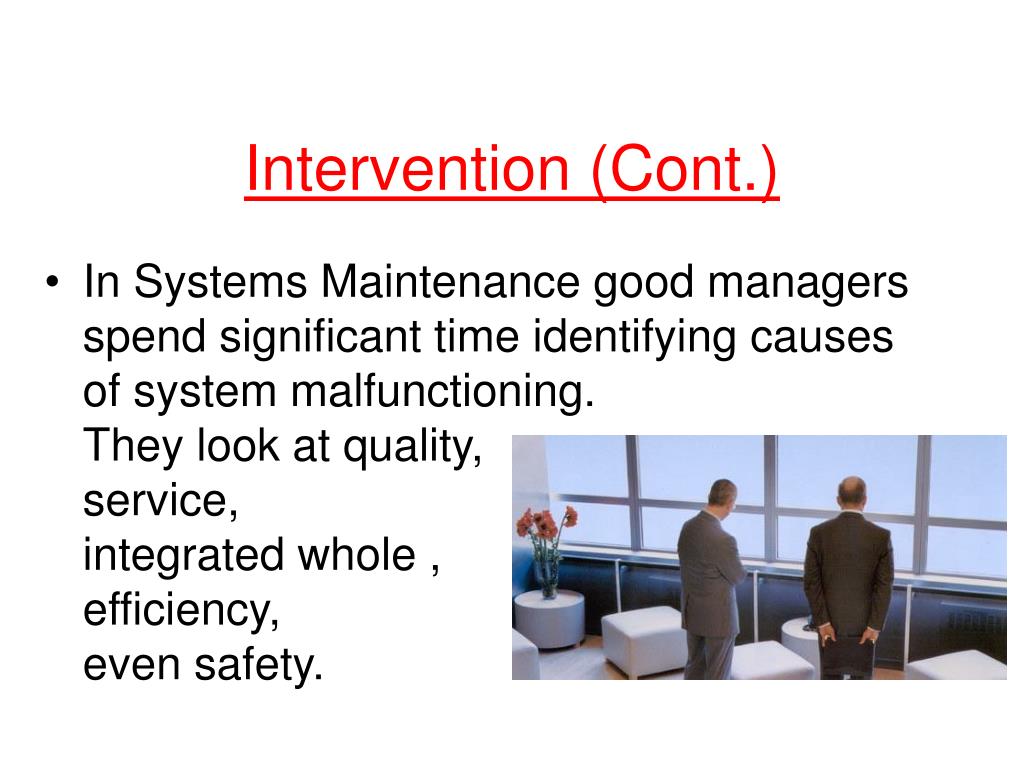 Intervention (Cont.)

• In Systems Maintenance good managers spend significant time identifying causes of system malfunctioning.
They look at quality,
service,
integrated whole ,
efficiency,
even safety.